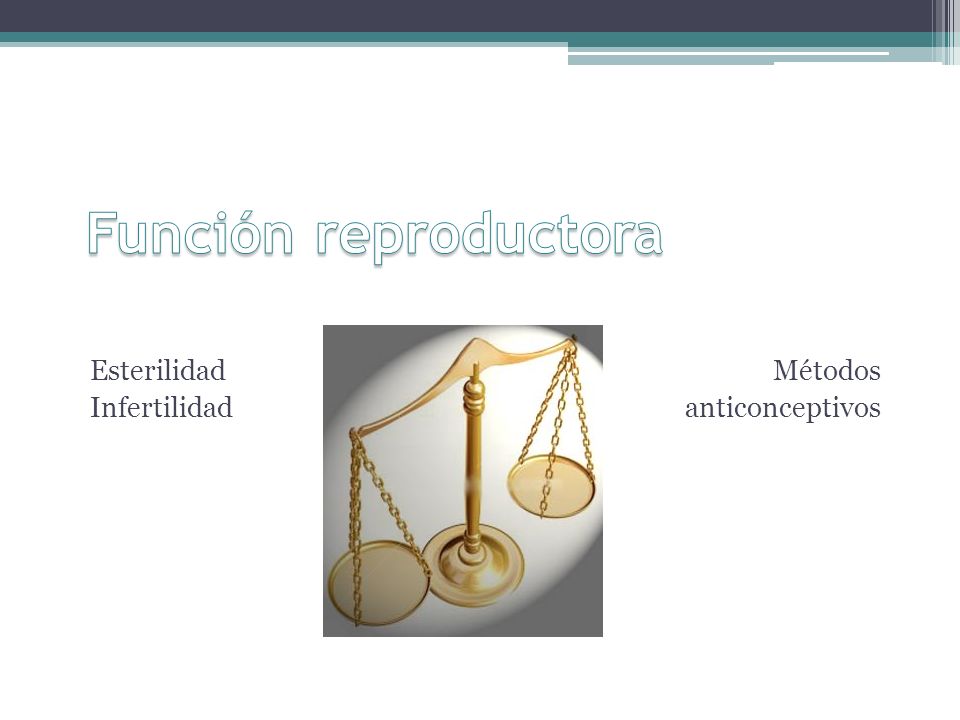 Función reproductora

Esterilidad
Infertilidad

Métodos anticonceptivos